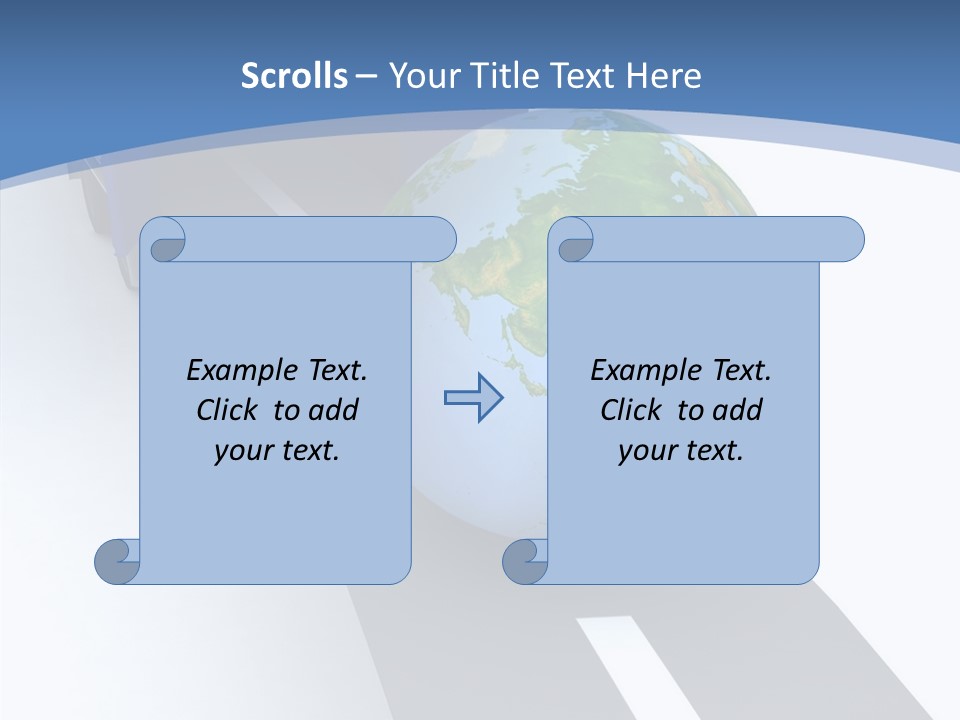 Scrolls – Your Title Text Here

Example Text. Click to add your text.

Example Text. Click to add your text.